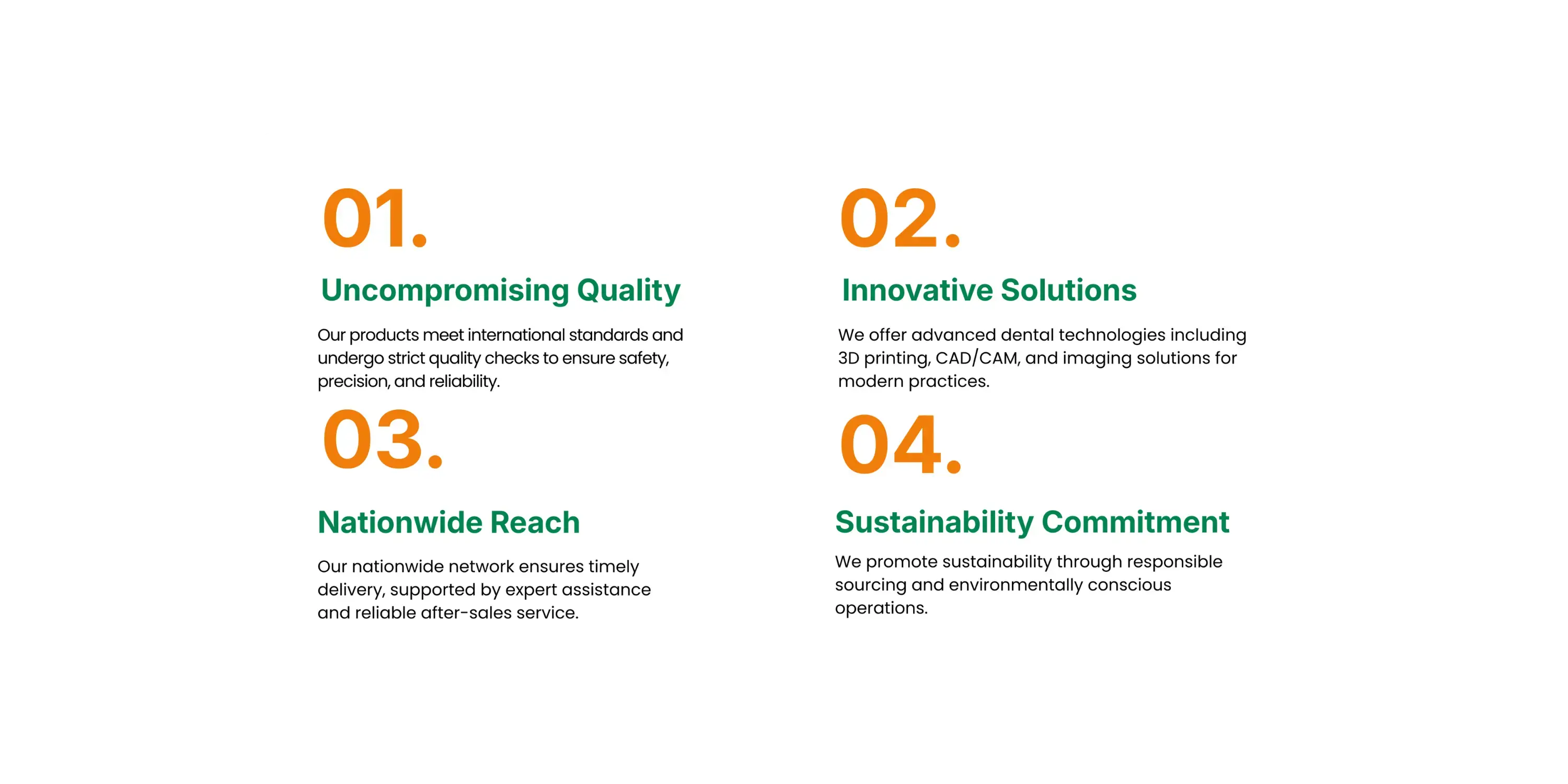 01.

Uncompromising Quality

Our products meet international standards and undergo strict quality checks to ensure safety, precision, and reliability.

02.

Innovative Solutions

We offer advanced dental technologies including 3D printing, CAD/CAM, and imaging solutions for modern practices.

03.

Nationwide Reach

Our nationwide network ensures timely delivery, supported by expert assistance and reliable after-sales service.

04.

Sustainability Commitment

We promote sustainability through responsible sourcing and environmentally conscious operations.